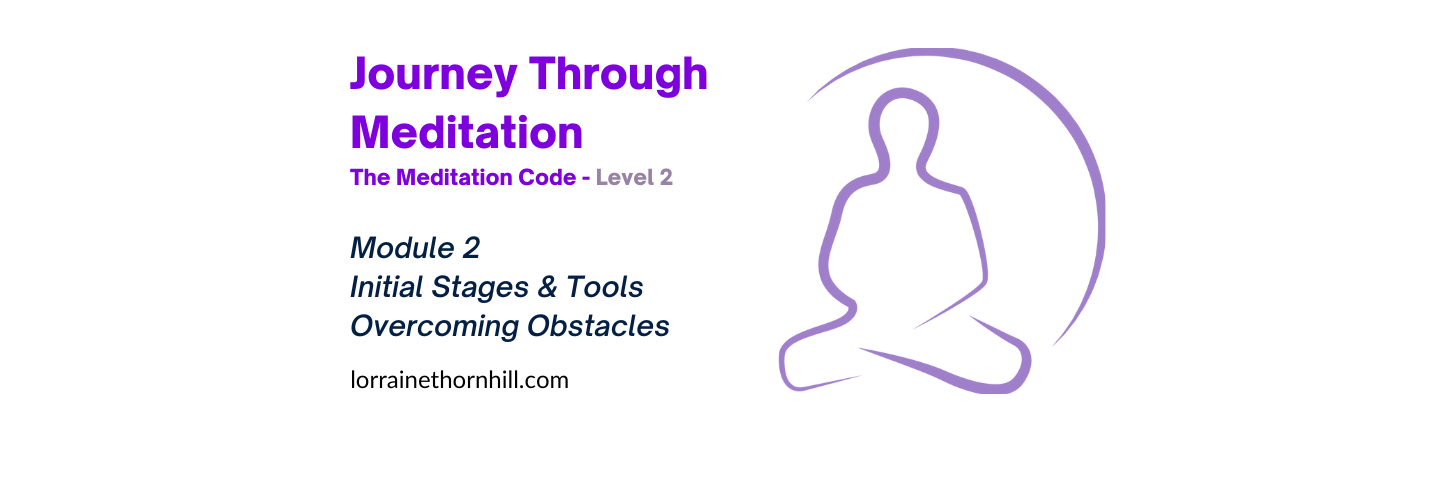 Journey Through Meditation

The Meditation Code - Level 2

Module 2
Initial Stages & Tools
Overcoming Obstacles

lorrainethornhill.com